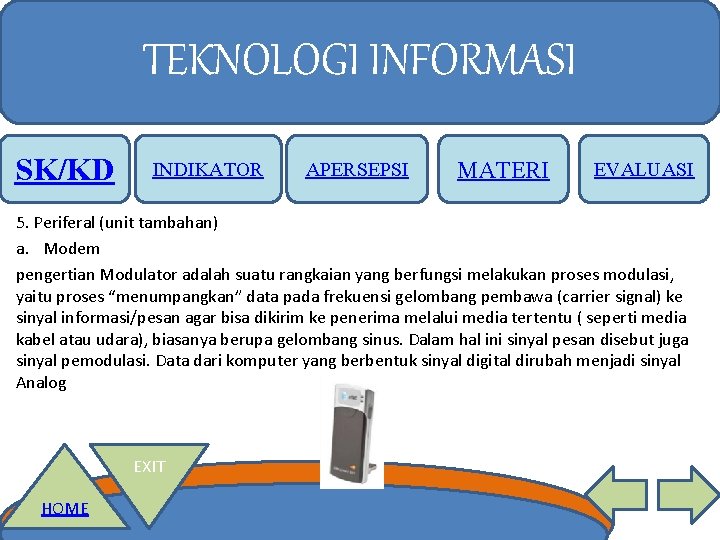 TEKNOLOGI INFORMASI

SK/KD

INDIKATOR

APERSEPSI

MATERI

EVALUASI

5. Periferal (unit tambahan)

a. Modem

pengertian Modulator adalah suatu rangkaian yang berfungsi melakukan proses modulasi, yaitu proses “menumpangkan” data pada frekuensi gelombang pembawa (carrier signal) ke sinyal informasi/pesan agar bisa dikirim ke penerima melalui media tertentu ( seperti media kabel atau udara), biasanya berupa gelombang sinus. Dalam hal ini sinyal pesan disebut juga sinyal pemodulasi. Data dari komputer yang berbentuk sinyal digital dirubah menjadi sinyal Analog

EXIT

HOME